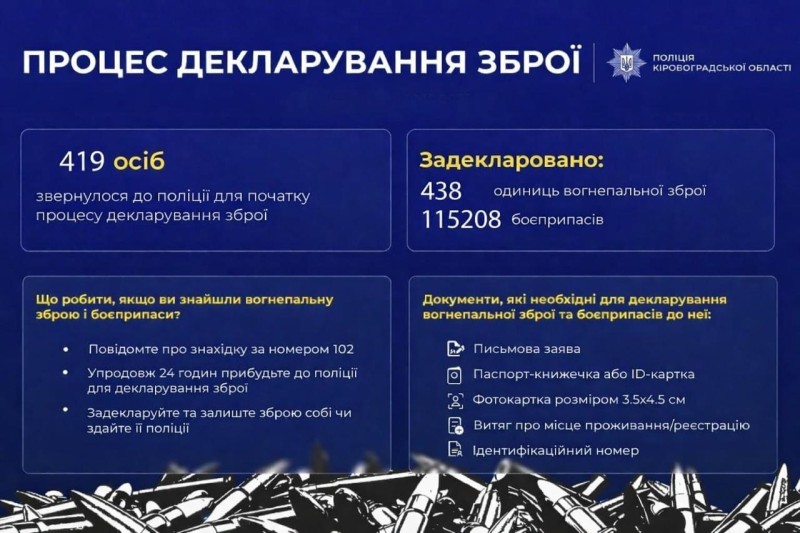 ПРОЦЕС ДЕКЛАРУВАННЯ ЗБРОЇ

ПОЛІЦІЯ КІРОВОГРАДСЬКОЇ ОБЛАСТІ

419 осіб
звернулося до поліції для початку процесу декларування зброї

Задекларовано:
438 одиниць вогнепальної зброї
115208 боєприпасів

Що робити, якщо ви знайшли вогнепальну зброю і боєприпаси?

• Повідомте про знахідку за номером 102
• Упродовж 24 годин прибудьте до поліції для декларування зброї
• Задекларуйте та залиште зброю собі чи здайте її поліції

Документи, які необхідні для декларування вогнепальної зброї та боєприпасів до неї:

Письмова заява
Паспорт-книжечка або ID-картка
Фотокартка розміром 3.5х4.5 см
Витяг про місце проживання/реєстрацію
Ідентифікаційний номер